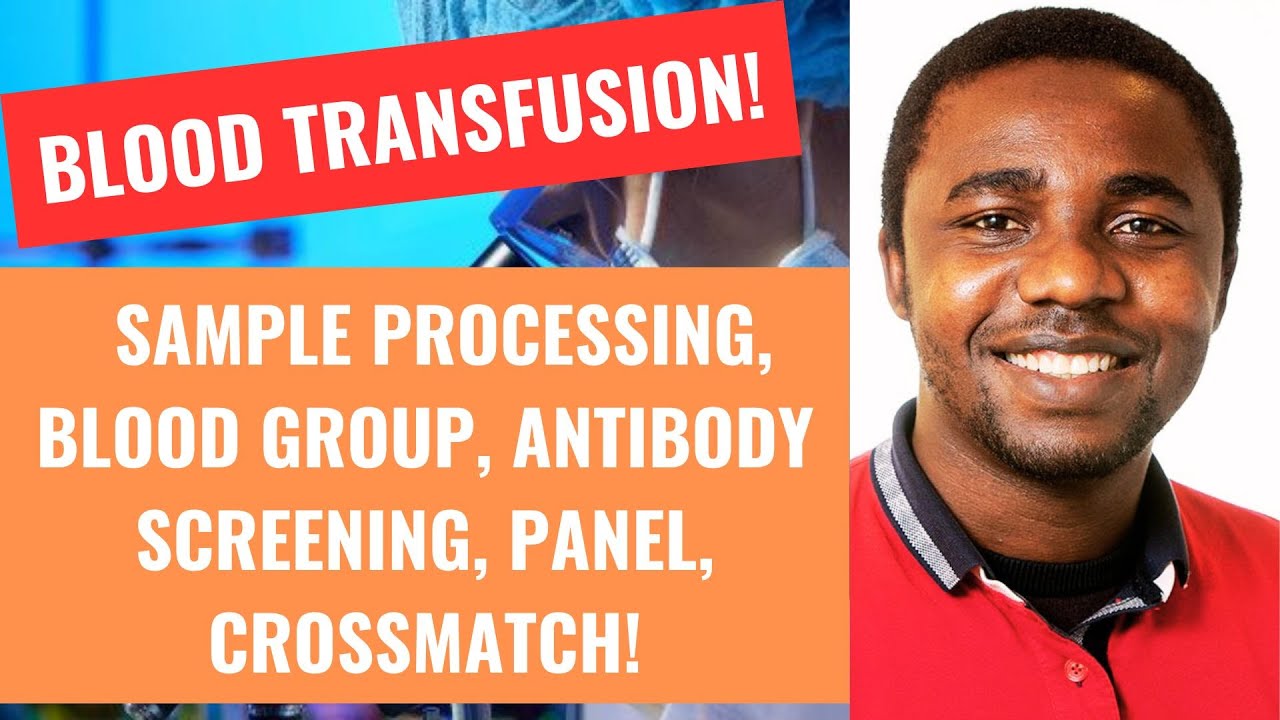 BLOOD TRANSFUSION!

SAMPLE PROCESSING, BLOOD GROUP, ANTIBODY SCREENING, PANEL, CROSSMATCH!